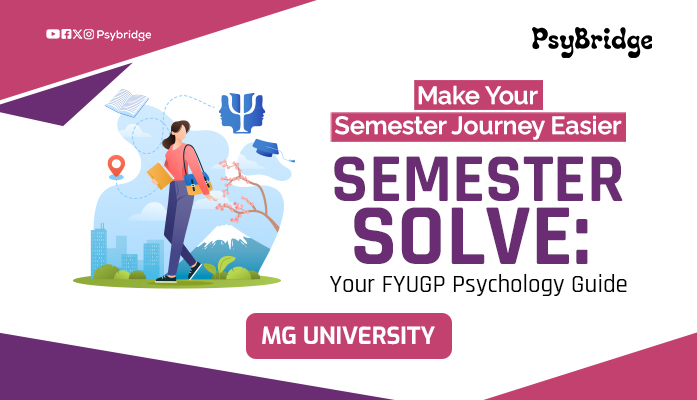 Psybridge

PsyBridge

Make Your Semester Journey Easier

SEMESTER SOLVE:

Your FYUGP Psychology Guide

MG UNIVERSITY